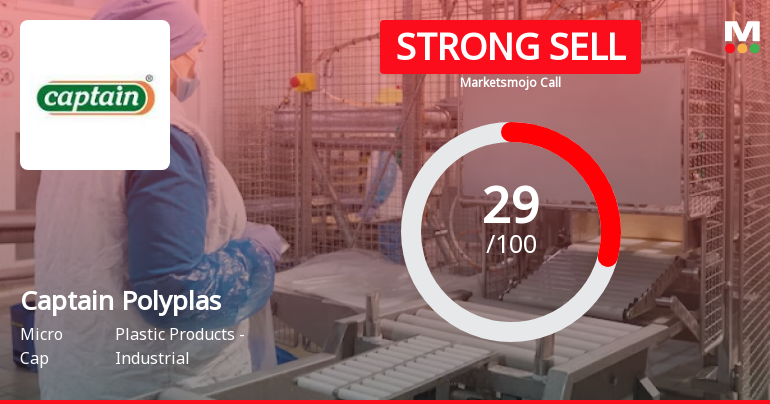 captain®

STRONG SELL

Marketsmojo Call

M

29
/100

Captain Polyplas

Micro Cap

Plastic Products - Industrial